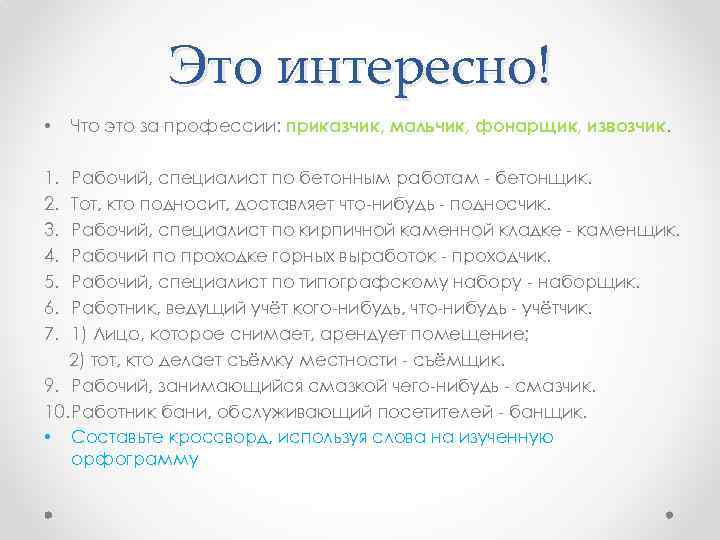 Это интересно!

• Что это за профессии: приказчик, мальчик, фонарщик, извозчик.

1. Рабочий, специалист по бетонным работам - бетонщик.
2. Тот, кто подносит, доставляет что-нибудь - подносчик.
3. Рабочий, специалист по кирпичной каменной кладке - каменщик.
4. Рабочий по проходке горных выработок - проходчик.
5. Рабочий, специалист по типографскому набору - наборщик.
6. Работник, ведущий учёт кого-нибудь, что-нибудь - учётчик.
7. 1) Лицо, которое снимает, арендует помещение;
2) тот, кто делает съёмку местности - съёмщик.
9. Рабочий, занимающийся смазкой чего-нибудь - смазчик.
10. Работник бани, обслуживающий посетителей - банщик.

• Составьте кроссворд, используя слова на изученную орфограмму